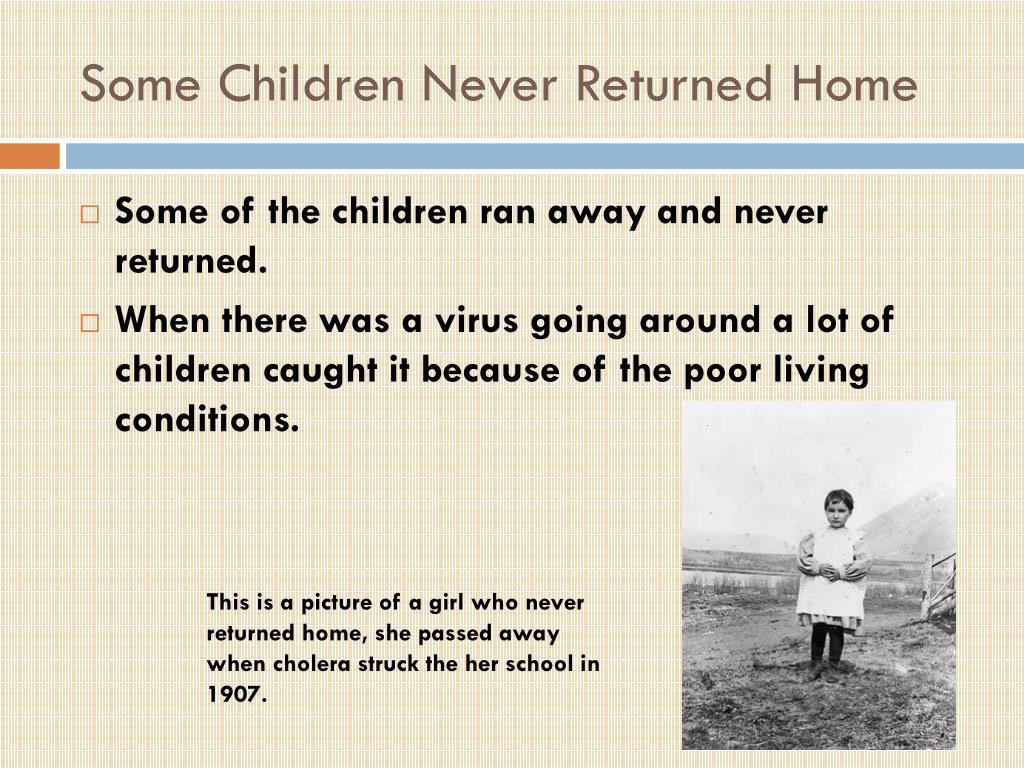 Some Children Never Returned Home

□ Some of the children ran away and never returned.

□ When there was a virus going around a lot of children caught it because of the poor living conditions.

This is a picture of a girl who never returned home, she passed away when cholera struck the her school in 1907.